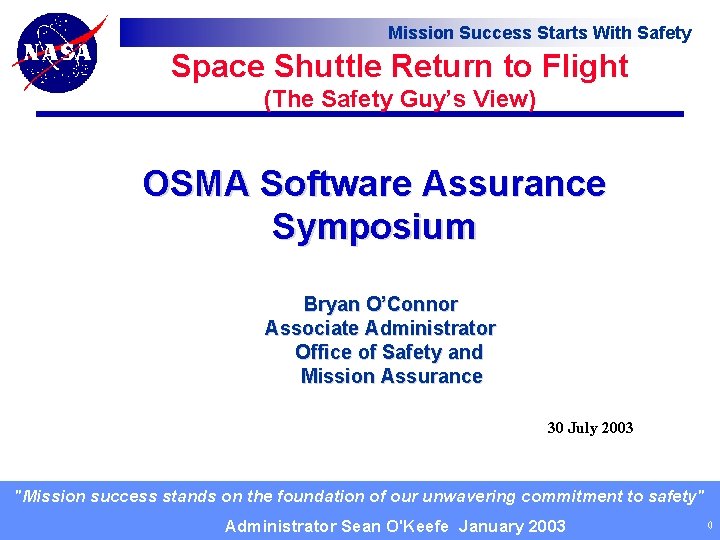 NASA

Mission Success Starts With Safety

Space Shuttle Return to Flight
(The Safety Guy's View)

OSMA Software Assurance Symposium

Bryan O'Connor
Associate Administrator
Office of Safety and Mission Assurance

30 July 2003

"Mission success stands on the foundation of our unwavering commitment to safety"
Administrator Sean O'Keefe January 2003

0